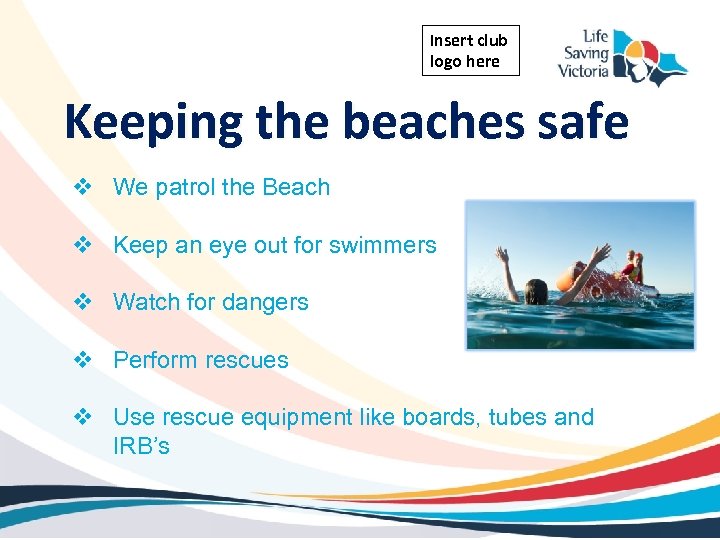 Insert club logo here

Life Saving Victoria

Keeping the beaches safe

❖ We patrol the Beach

❖ Keep an eye out for swimmers

❖ Watch for dangers

❖ Perform rescues

❖ Use rescue equipment like boards, tubes and IRB's